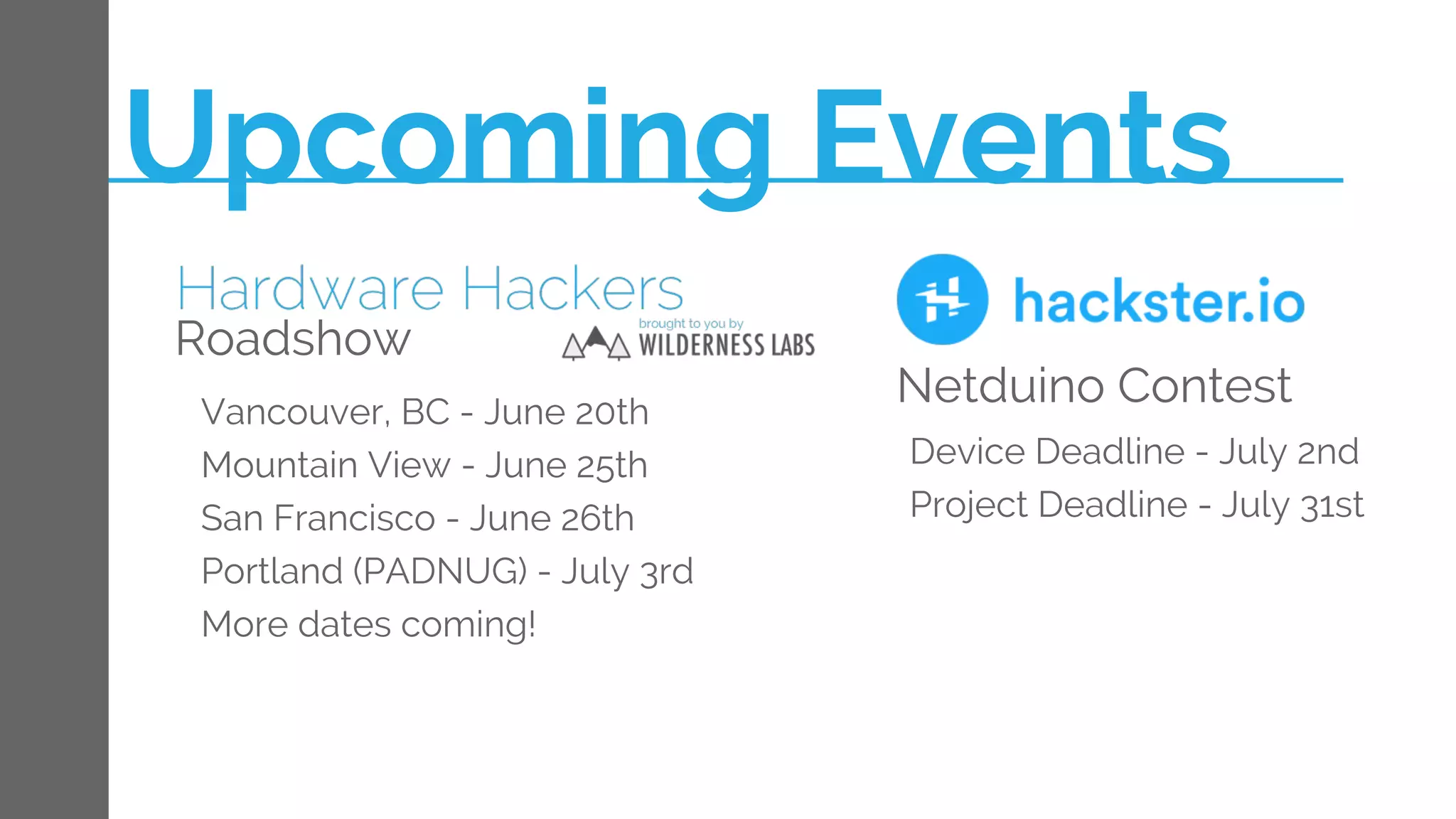 Upcoming Events

Hardware Hackers
Roadshow

brought to you by
WILDERNESS LABS

Vancouver, BC - June 20th
Mountain View - June 25th
San Francisco - June 26th
Portland (PADNUG) - July 3rd
More dates coming!

hackster.io

Netduino Contest

Device Deadline - July 2nd
Project Deadline - July 31st